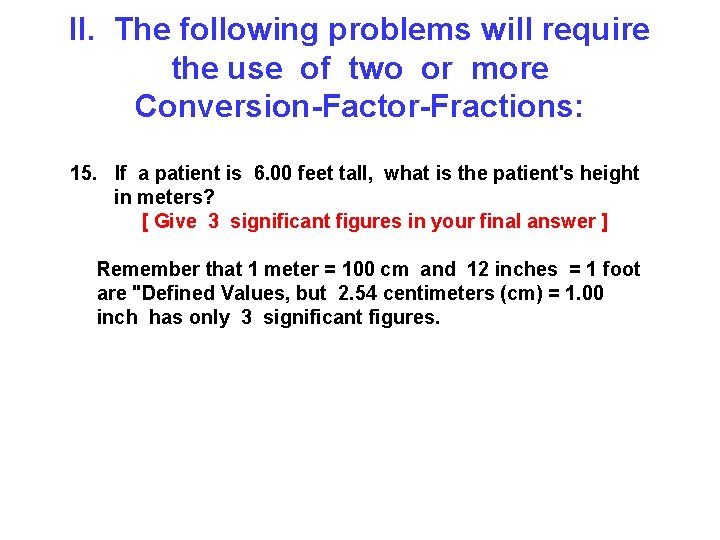 II. The following problems will require the use of two or more Conversion-Factor-Fractions:

15. If a patient is 6.00 feet tall, what is the patient's height in meters?
[ Give 3 significant figures in your final answer ]

Remember that 1 meter = 100 cm and 12 inches = 1 foot are "Defined Values, but 2.54 centimeters (cm) = 1.00 inch has only 3 significant figures.